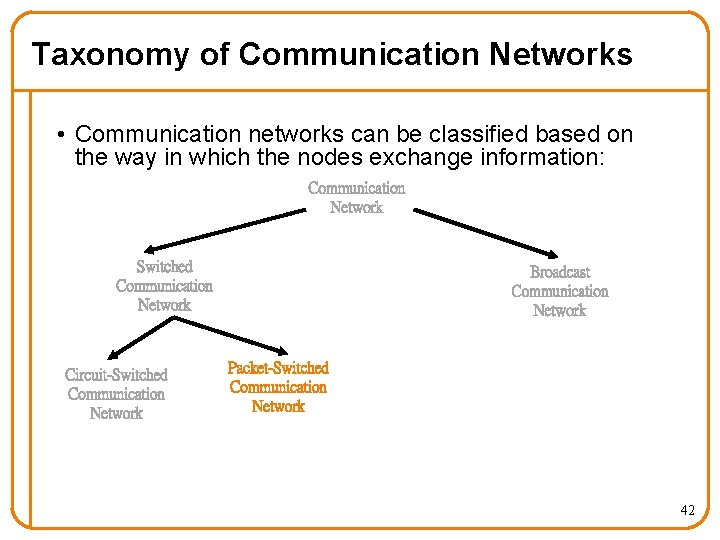 Taxonomy of Communication Networks

• Communication networks can be classified based on the way in which the nodes exchange information:

Communication Network

Switched Communication Network

Broadcast Communication Network

Circuit-Switched Communication Network

Packet-Switched Communication Network

42